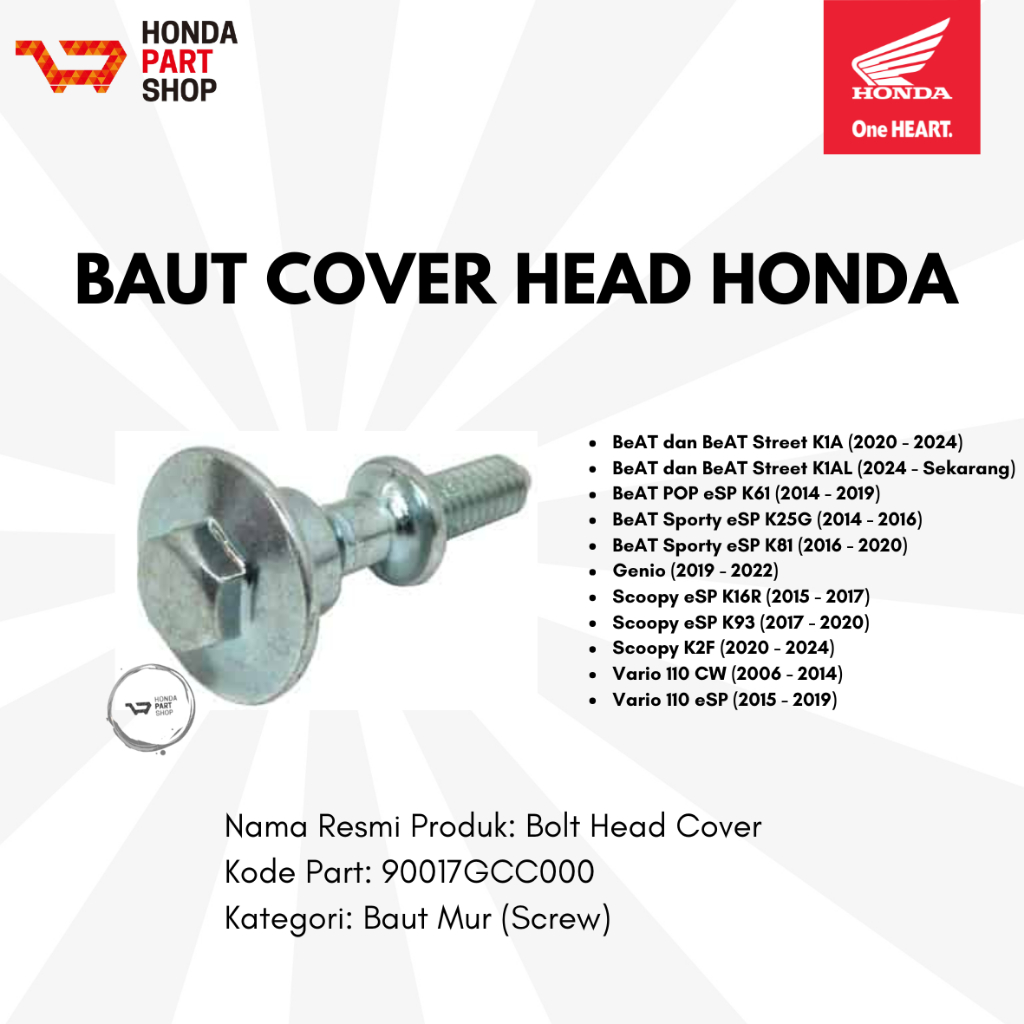 HONDA
PART
SHOP

HONDA
One HEART.

BAUT COVER HEAD HONDA

HONDA
PART
SHOP

- BeAT dan BeAT Street K1A (2020 - 2024)
- BeAT dan BeAT Street K1AL (2024 - Sekarang)
- BeAT POP eSP K61 (2014 - 2019)
- BeAT Sporty eSP K25G (2014 - 2016)
- BeAT Sporty eSP K81 (2016 - 2020)
- Genio (2019 - 2022)
- Scoopy eSP K16R (2015 - 2017)
- Scoopy eSP K93 (2017 - 2020)
- Scoopy K2F (2020 - 2024)
- Vario 110 CW (2006 - 2014)
- Vario 110 eSP (2015 - 2019)

Nama Resmi Produk: Bolt Head Cover
Kode Part: 90017GCC000
Kategori: Baut Mur (Screw)